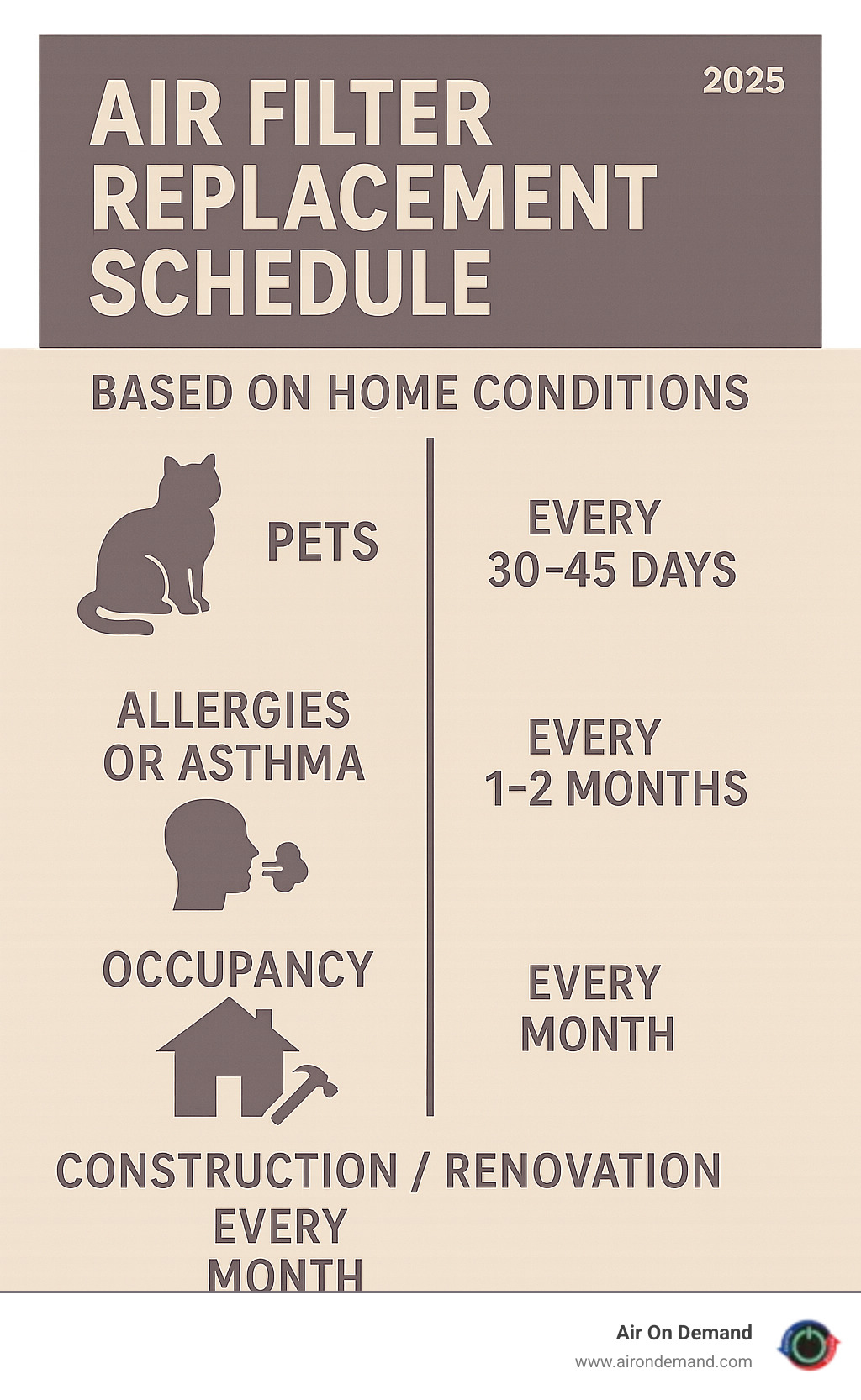 AIR FILTER REPLACEMENT SCHEDULE

2025

BASED ON HOME CONDITIONS

PETS

EVERY 30-45 DAYS

ALLERGIES OR ASTHMA

EVERY 1-2 MONTHS

OCCUPANCY

EVERY MONTH

CONSTRUCTION / RENOVATION

EVERY MONTH

Air On Demand
www.airondemand.com